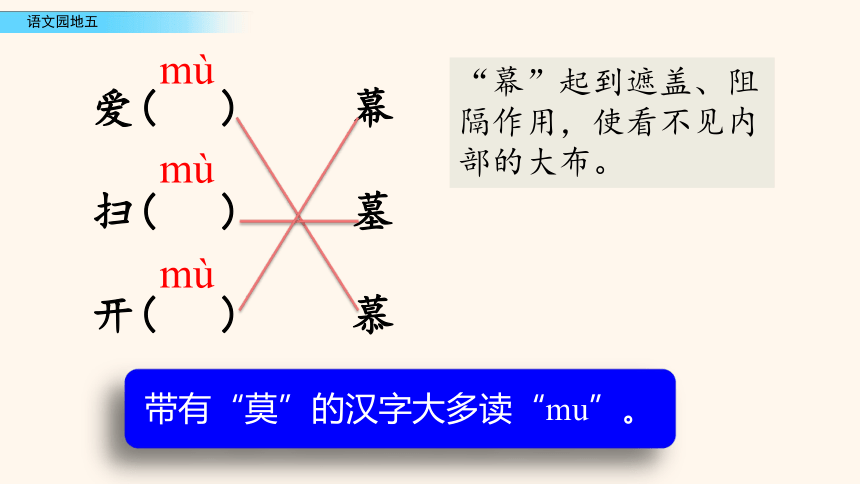 语文园地五

mù
爱（ ）

mù
扫（ ）

mù
开（ ）

幕

墓

慕

“幕”起到遮盖、阻隔作用，使看不见内部的大布。

带有“莫”的汉字大多读“mu”。